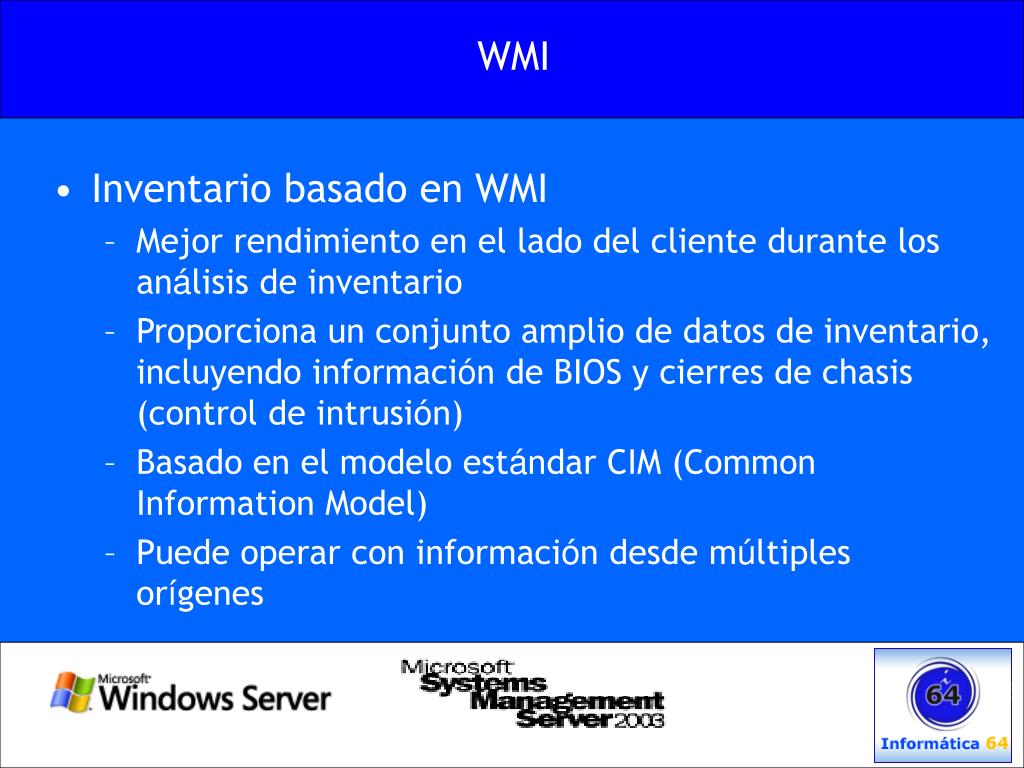 WMI

• Inventario basado en WMI
 – Mejor rendimiento en el lado del cliente durante los análisis de inventario
 – Proporciona un conjunto amplio de datos de inventario, incluyendo información de BIOS y cierres de chasis (control de intrusión)
 – Basado en el modelo estándar CIM (Common Information Model)
 – Puede operar con información desde múltiples orígenes

Microsoft Windows Server

Microsoft Systems Management Server 2003

64

Informática 64